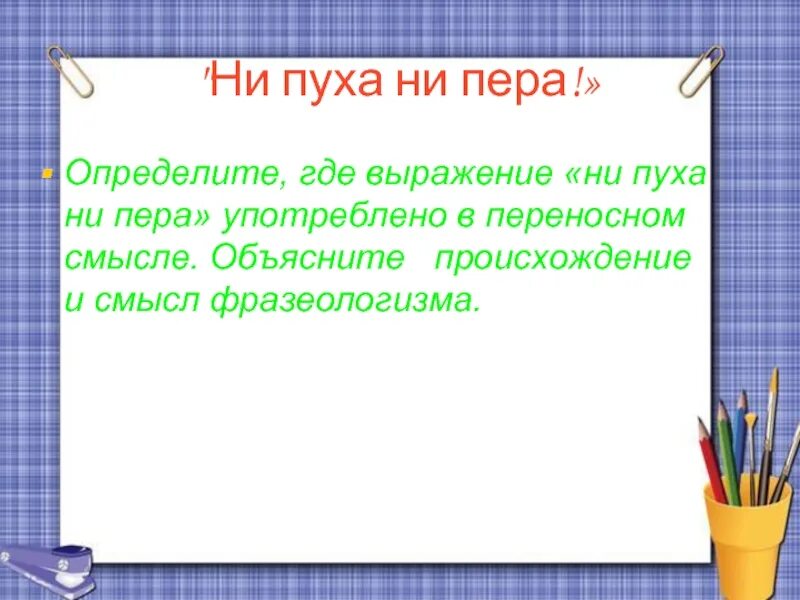 'Ни пуха ни пера!»

Определите, где выражение «ни пуха ни пера» употреблено в переносном смысле. Объясните происхождение и смысл фразеологизма.